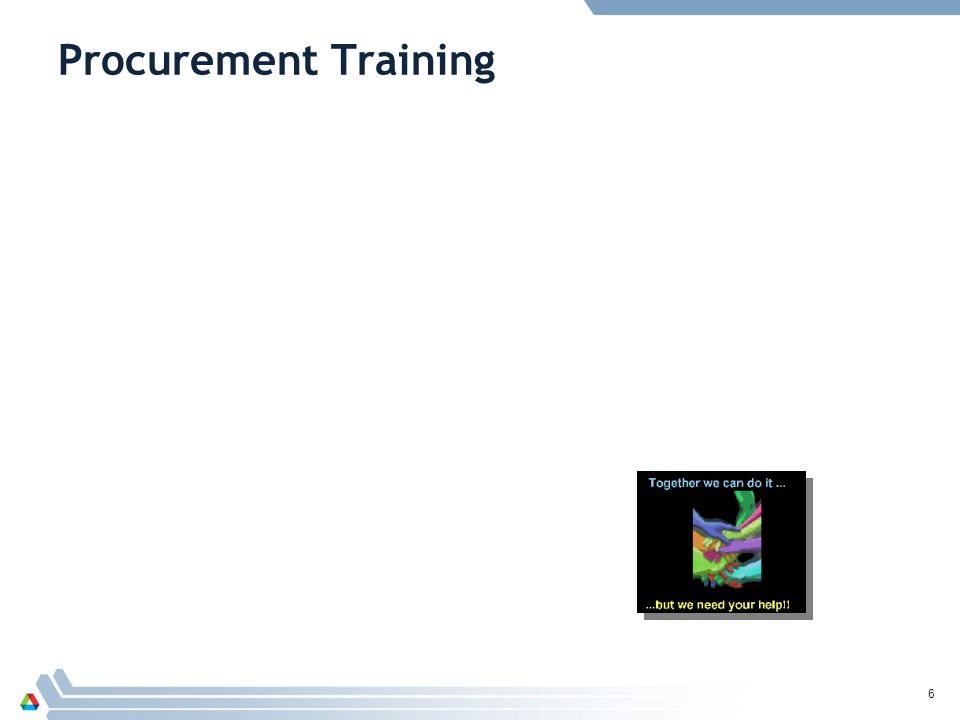 Procurement Training

Together we can do it ...

...but we need your help!!

6